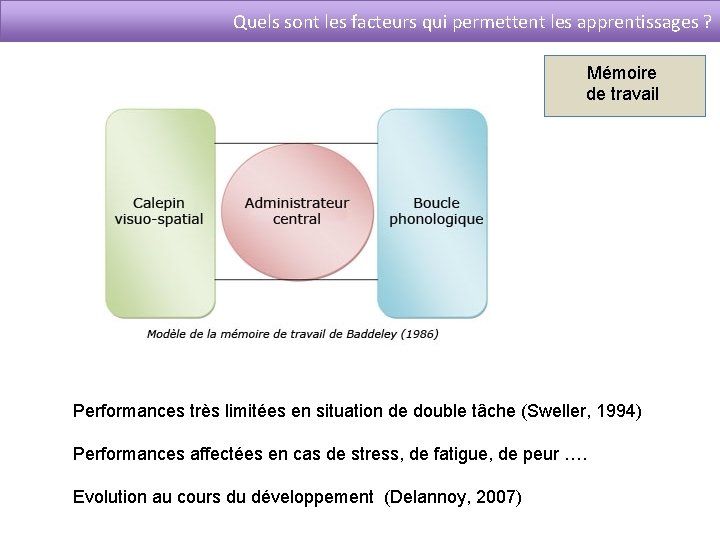 Quels sont les facteurs qui permettent les apprentissages ?

Mémoire de travail

Calepin visuo-spatial

Administrateur central

Boucle phonologique

Modèle de la mémoire de travail de Baddeley (1986)

Performances très limitées en situation de double tâche (Sweller, 1994)

Performances affectées en cas de stress, de fatigue, de peur ….

Evolution au cours du développement (Delannoy, 2007)